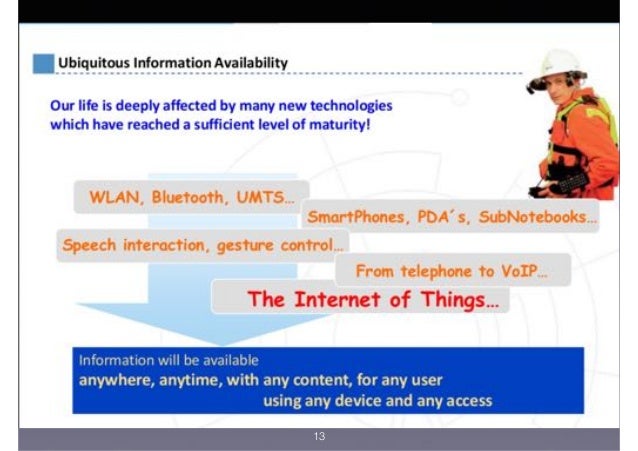 Ubiquitous Information Availability

Our life is deeply affected by many new technologies which have reached a sufficient level of maturity!

WLAN, Bluetooth, UMTS...

SmartPhones, PDA´s, SubNotebooks...

Speech interaction, gesture control...

From telephone to VoIP...

The Internet of Things...

Information will be available
anywhere, anytime, with any content, for any user
using any device and any access

13